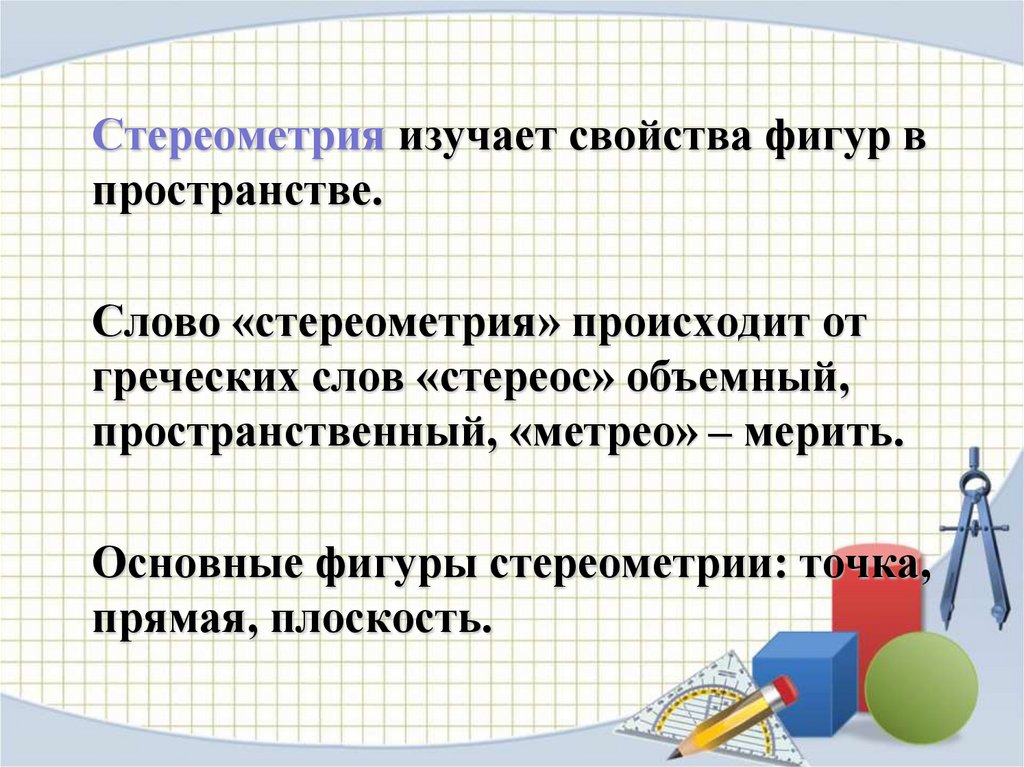 Стереометрия изучает свойства фигур в пространстве.

Слово «стереометрия» происходит от греческих слов «стереос» объемный, пространственный, «метрео» – мерить.

Основные фигуры стереометрии: точка, прямая, плоскость.